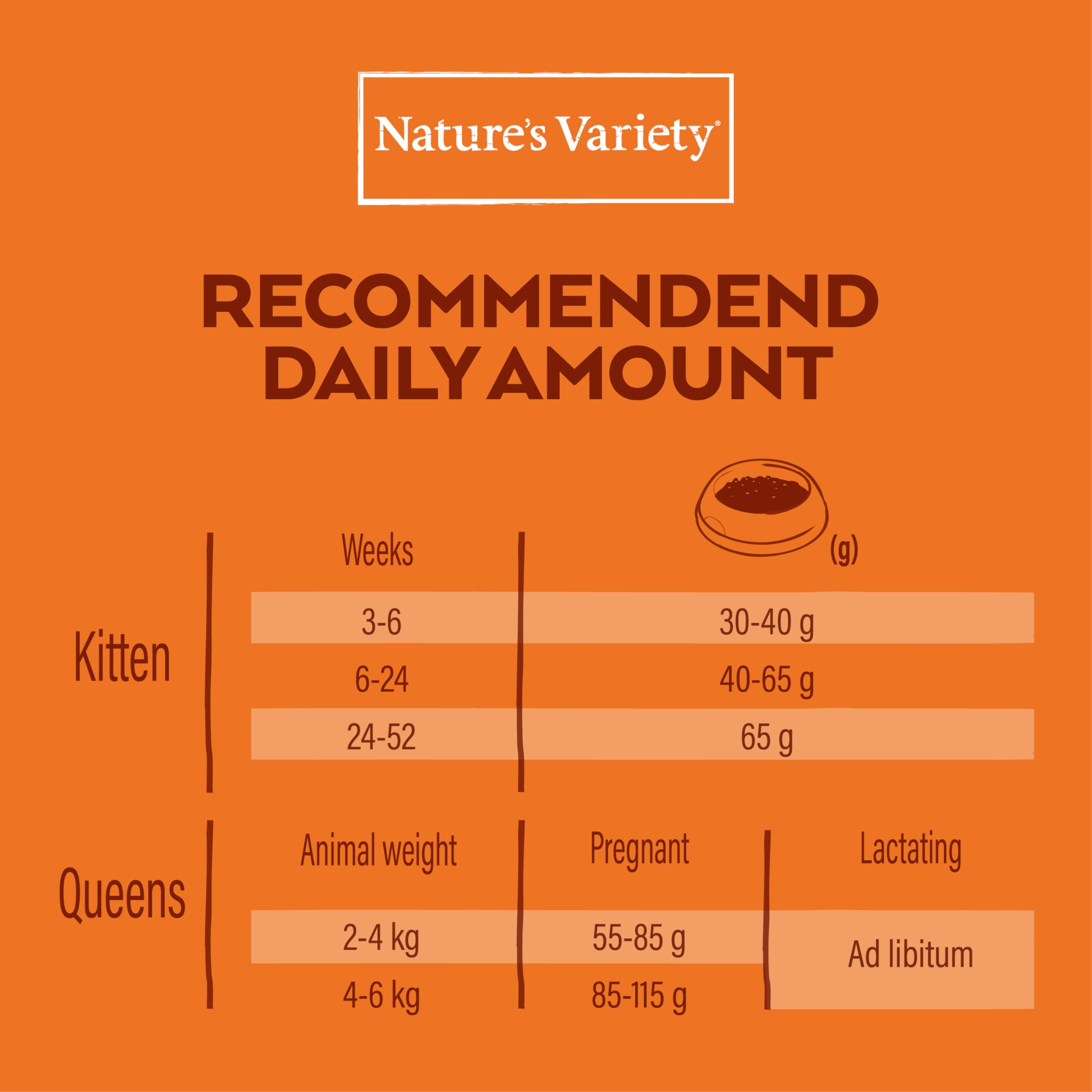 Nature's Variety®

RECOMMENDEND DAILY AMOUNT

| | Weeks | (g) |
|---|---|---|
| Kitten | 3-6 | 30-40 g |
| | 6-24 | 40-65 g |
| | 24-52 | 65 g |

| | Animal weight | Pregnant | Lactating |
|---|---|---|---|
| Queens | 2-4 kg | 55-85 g | Ad libitum |
| | 4-6 kg | 85-115 g | |